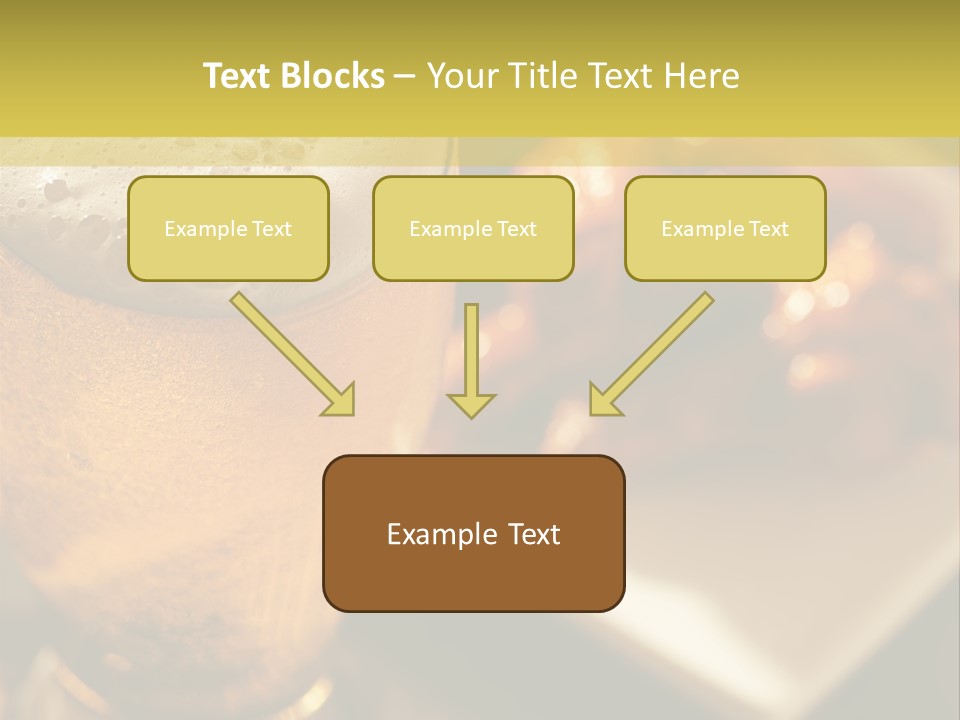 Text Blocks – Your Title Text Here

Example Text

Example Text

Example Text

Example Text